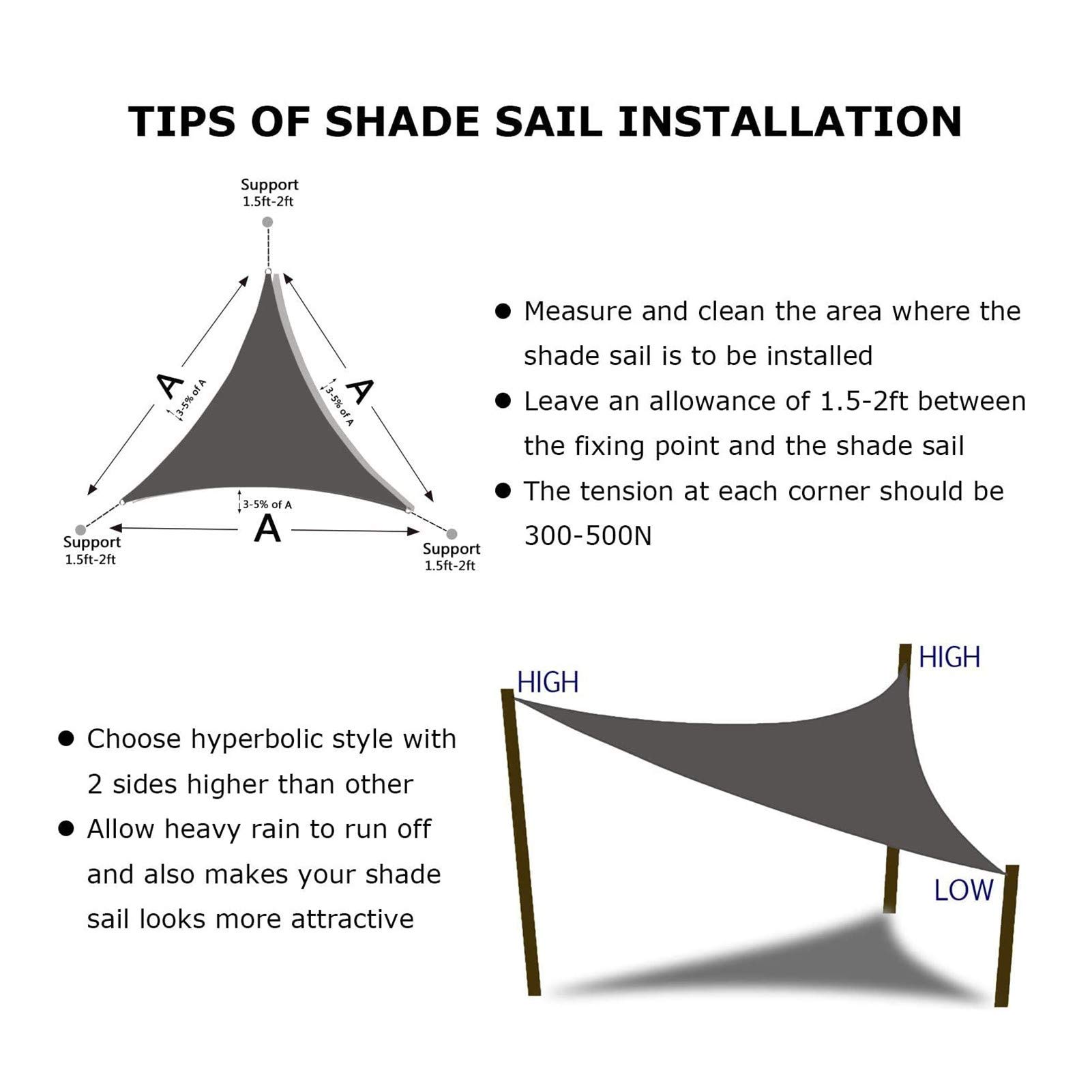 TIPS OF SHADE SAIL INSTALLATION

Support
1.5ft-2ft

A

3-5% of A

A

3-5% of A

3-5% of A

A

Support
1.5ft-2ft

Support
1.5ft-2ft

● Measure and clean the area where the shade sail is to be installed

● Leave an allowance of 1.5-2ft between the fixing point and the shade sail

● The tension at each corner should be 300-500N

● Choose hyperbolic style with 2 sides higher than other

● Allow heavy rain to run off and also makes your shade sail looks more attractive

HIGH

HIGH

LOW